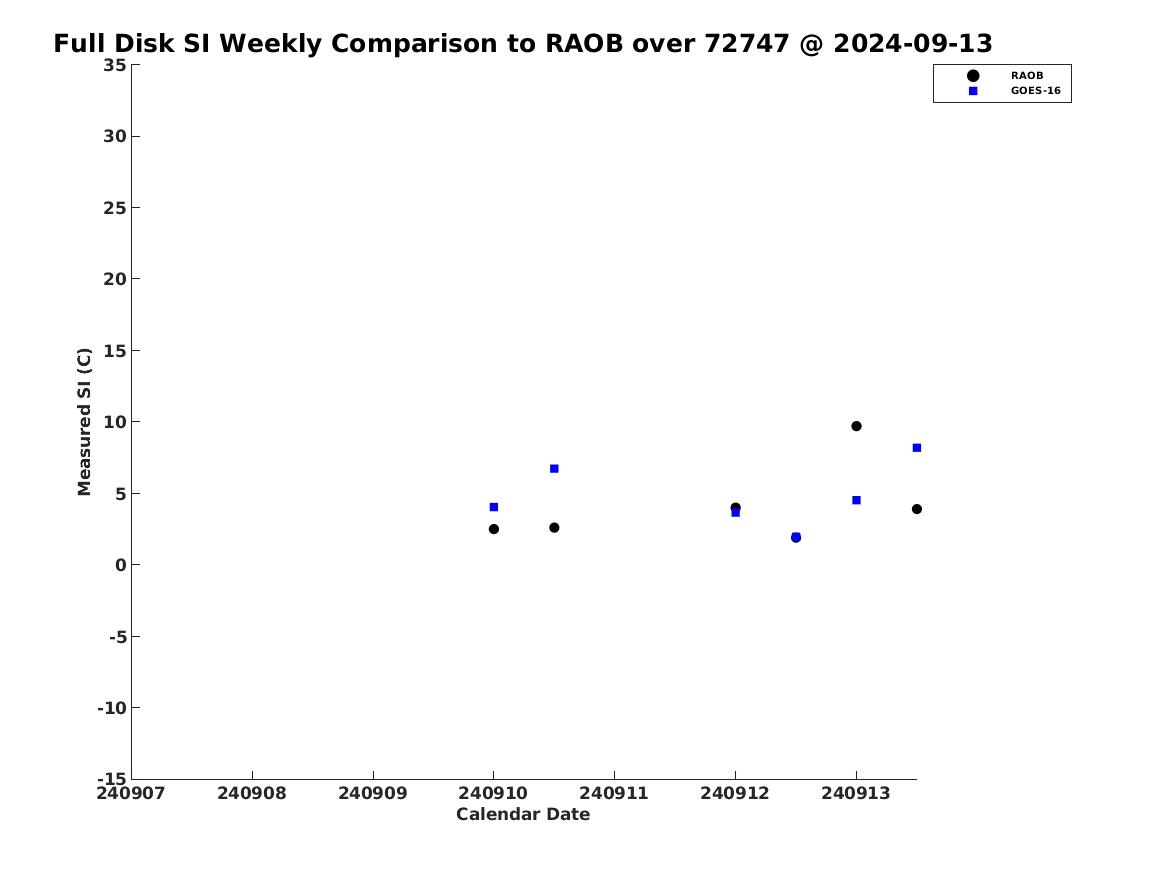 Full Disk SI Weekly Comparison to RAOB over 72747 @ 2024-09-13

RAOB
GOES-16

Measured SI (C)

35
30
25
20
15
10
5
0
-5
-10
-15

240907 240908 240909 240910 240911 240912 240913

Calendar Date